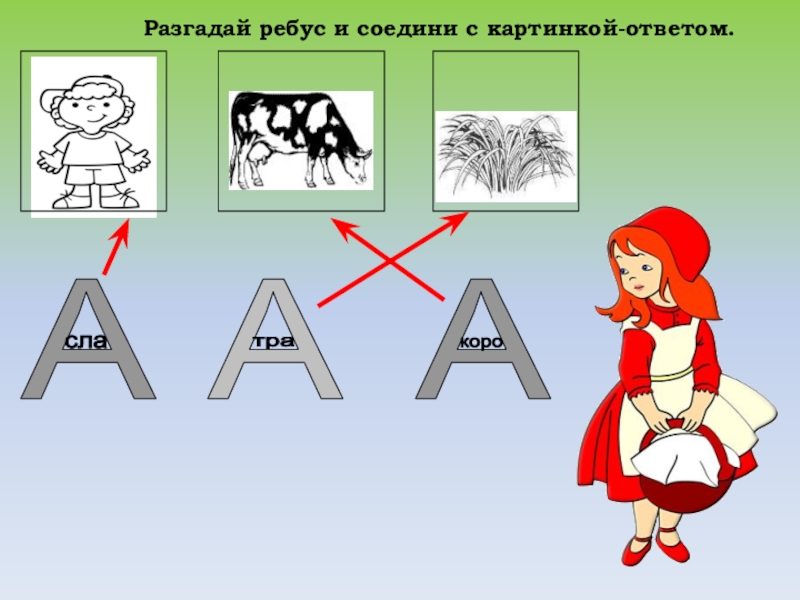 Разгадай ребус и соедини с картинкой-ответом.

А
сла

А
тра

А
коро